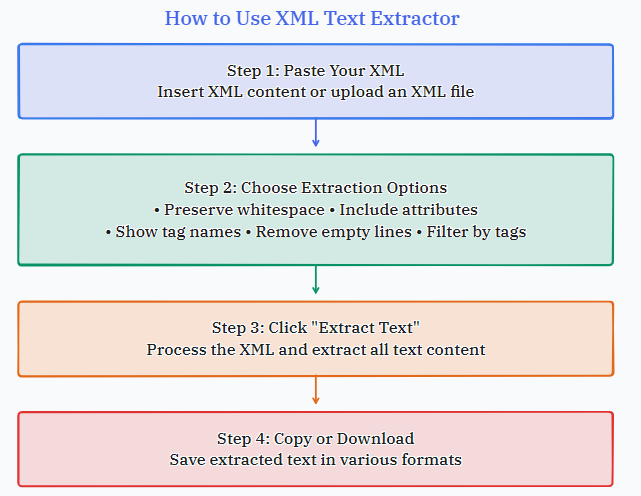 How to Use XML Text Extractor

Step 1: Paste Your XML
Insert XML content or upload an XML file

Step 2: Choose Extraction Options
• Preserve whitespace • Include attributes
• Show tag names • Remove empty lines • Filter by tags

Step 3: Click "Extract Text"
Process the XML and extract all text content

Step 4: Copy or Download
Save extracted text in various formats